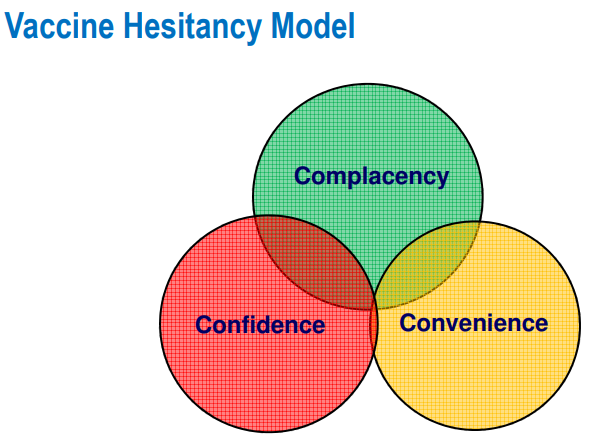 Vaccine Hesitancy Model

Complacency

Confidence

Convenience